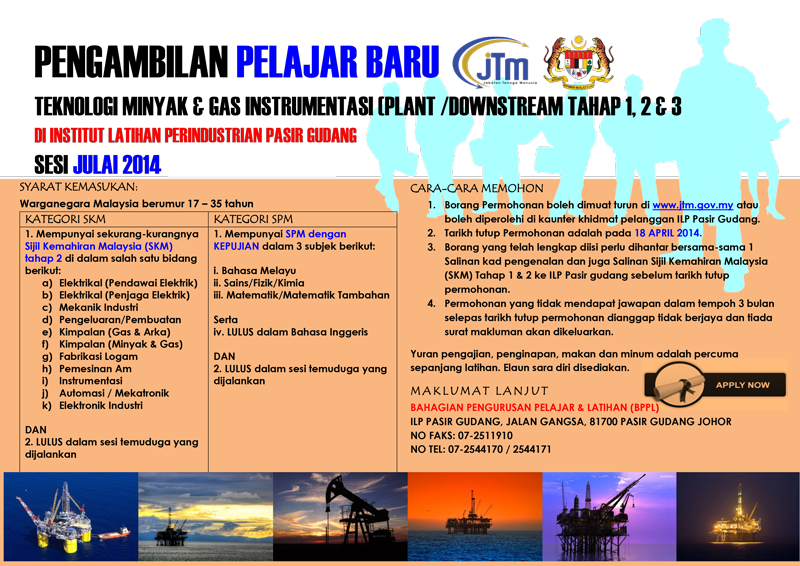 PENGAMBILAN PELAJAR BARU

JTM
Jabatan Tenaga Manusia

TEKNOLOGI MINYAK & GAS INSTRUMENTASI (PLANT /DOWNSTREAM TAHAP 1, 2 & 3

DI INSTITUT LATIHAN PERINDUSTRIAN PASIR GUDANG

SESI JULAI 2014

SYARAT KEMASUKAN:

Warganegara Malaysia berumur 17 – 35 tahun

| KATEGORI SKM | KATEGORI SPM |
|---|---|
| 1. Mempunyai sekurang-kurangnya Sijil Kemahiran Malaysia (SKM) tahap 2 di dalam salah satu bidang berikut: a) Elektrikal (Pendawai Elektrik) b) Elektrikal (Penjaga Elektrik) c) Mekanik Industri d) Pengeluaran/Pembuatan e) Kimpalan (Gas & Arka) f) Kimpalan (Minyak & Gas) g) Fabrikasi Logam h) Pemesinan Am i) Instrumentasi j) Automasi / Mekatronik k) Elektronik Industri DAN 2. LULUS dalam sesi temuduga yang dijalankan | 1. Mempunyai SPM dengan KEPUJIAN dalam 3 subjek berikut: i. Bahasa Melayu ii. Sains/Fizik/Kimia iii. Matematik/Matematik Tambahan Serta iv. LULUS dalam Bahasa Inggeris DAN 2. LULUS dalam sesi temuduga yang dijalankan |

CARA-CARA MEMOHON

1. Borang Permohonan boleh dimuat turun di www.jtm.gov.my atau boleh diperolehi di kaunter khidmat pelanggan ILP Pasir Gudang.
2. Tarikh tutup Permohonan adalah pada 18 APRIL 2014.
3. Borang yang telah lengkap diisi perlu dihantar bersama-sama 1 Salinan kad pengenalan dan juga Salinan Sijil Kemahiran Malaysia (SKM) Tahap 1 & 2 ke ILP Pasir gudang sebelum tarikh tutup permohonan.
4. Permohonan yang tidak mendapat jawapan dalam tempoh 3 bulan selepas tarikh tutup permohonan dianggap tidak berjaya dan tiada surat makluman akan dikeluarkan.

Yuran pengajian, penginapan, makan dan minum adalah percuma sepanjang latihan. Elaun sara diri disediakan.

APPLY NOW

MAKLUMAT LANJUT

BAHAGIAN PENGURUSAN PELAJAR & LATIHAN (BPPL)
ILP PASIR GUDANG, JALAN GANGSA, 81700 PASIR GUDANG JOHOR
NO FAKS: 07-2511910
NO TEL: 07-2544170 / 2544171